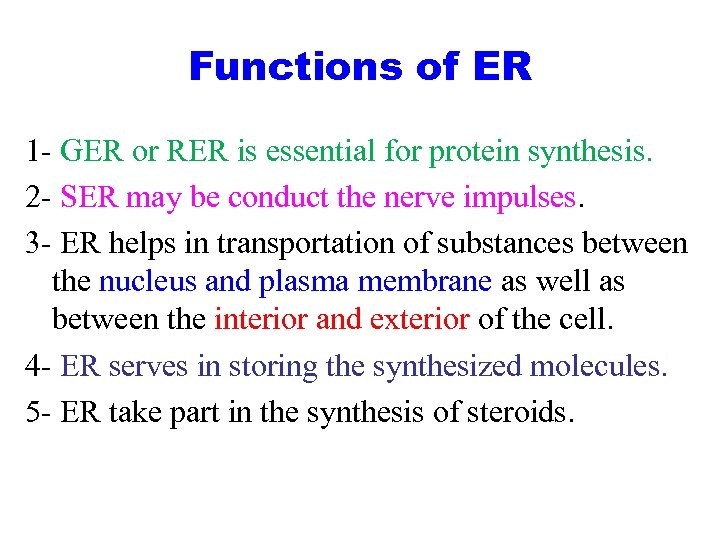 Functions of ER

1- GER or RER is essential for protein synthesis.

2- SER may be conduct the nerve impulses.

3- ER helps in transportation of substances between the nucleus and plasma membrane as well as between the interior and exterior of the cell.

4- ER serves in storing the synthesized molecules.

5- ER take part in the synthesis of steroids.